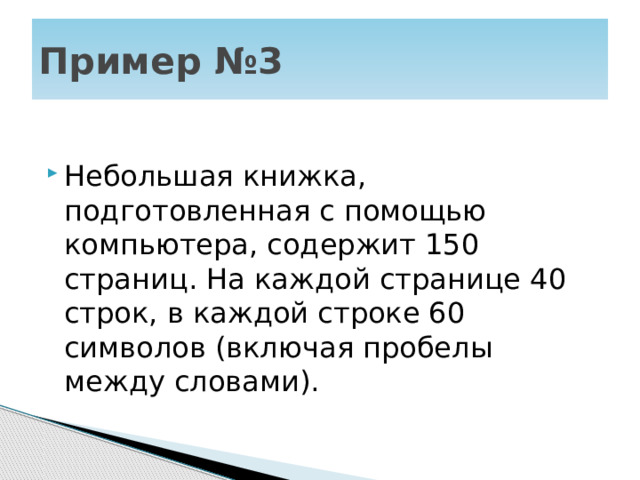 Пример №3

Небольшая книжка, подготовленная с помощью компьютера, содержит 150 страниц. На каждой странице 40 строк, в каждой строке 60 символов (включая пробелы между словами).